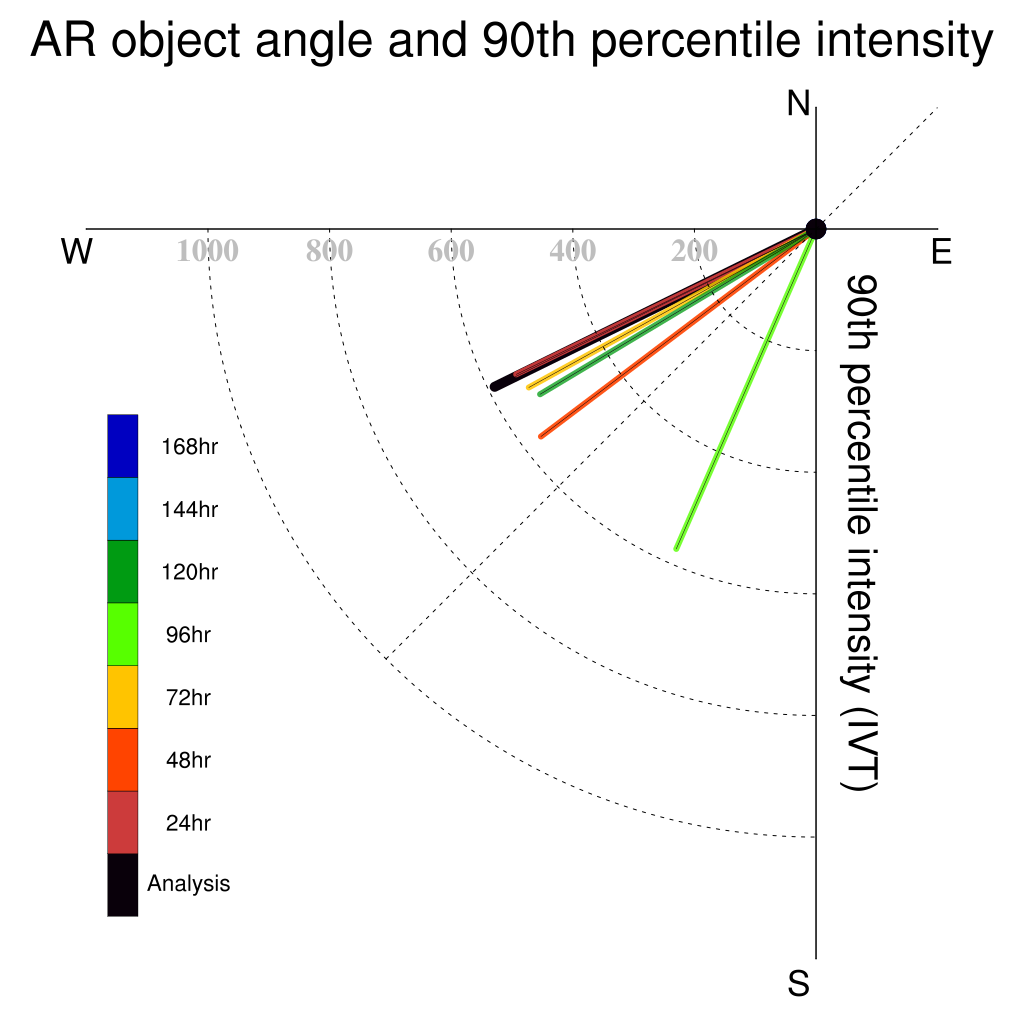 AR object angle and 90th percentile intensity

N

W

E

S

1000

800

600

400

200

90th percentile intensity (IVT)

168hr

144hr

120hr

96hr

72hr

48hr

24hr

Analysis